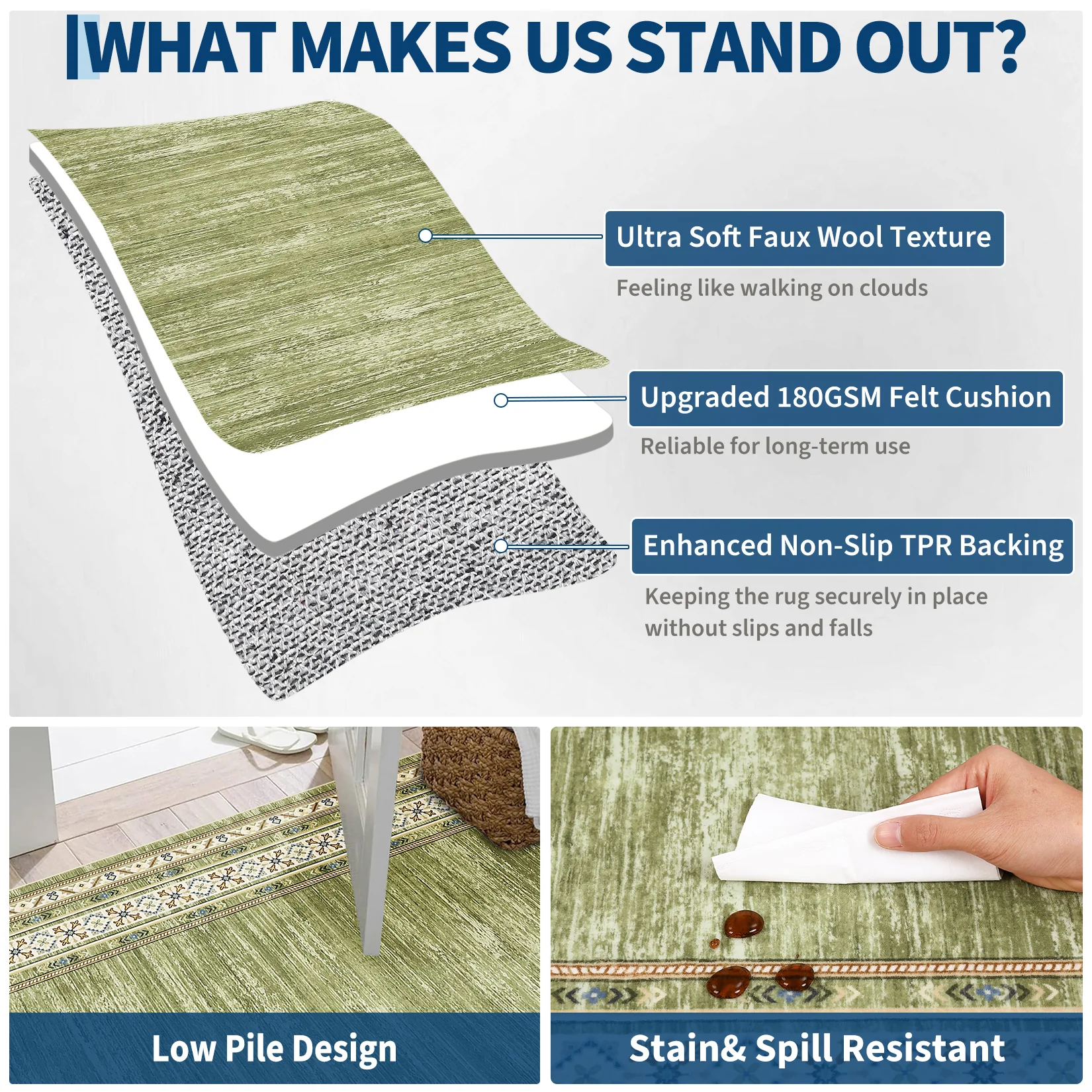 WHAT MAKES US STAND OUT?

Ultra Soft Faux Wool Texture

Feeling like walking on clouds

Upgraded 180GSM Felt Cushion

Reliable for long-term use

Enhanced Non-Slip TPR Backing

Keeping the rug securely in place without slips and falls

Low Pile Design

Stain& Spill Resistant